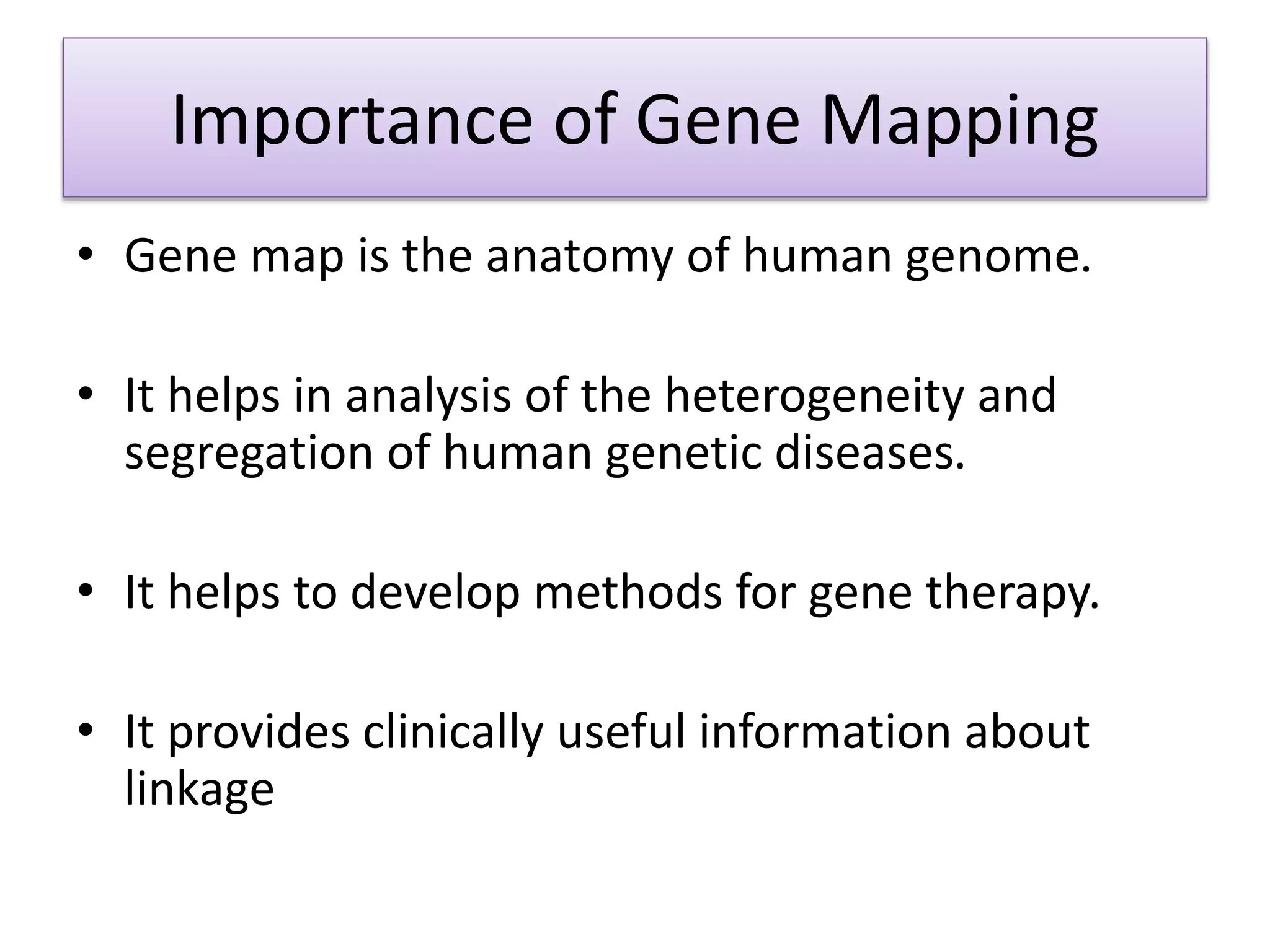 Importance of Gene Mapping

• Gene map is the anatomy of human genome.

• It helps in analysis of the heterogeneity and segregation of human genetic diseases.

• It helps to develop methods for gene therapy.

• It provides clinically useful information about linkage